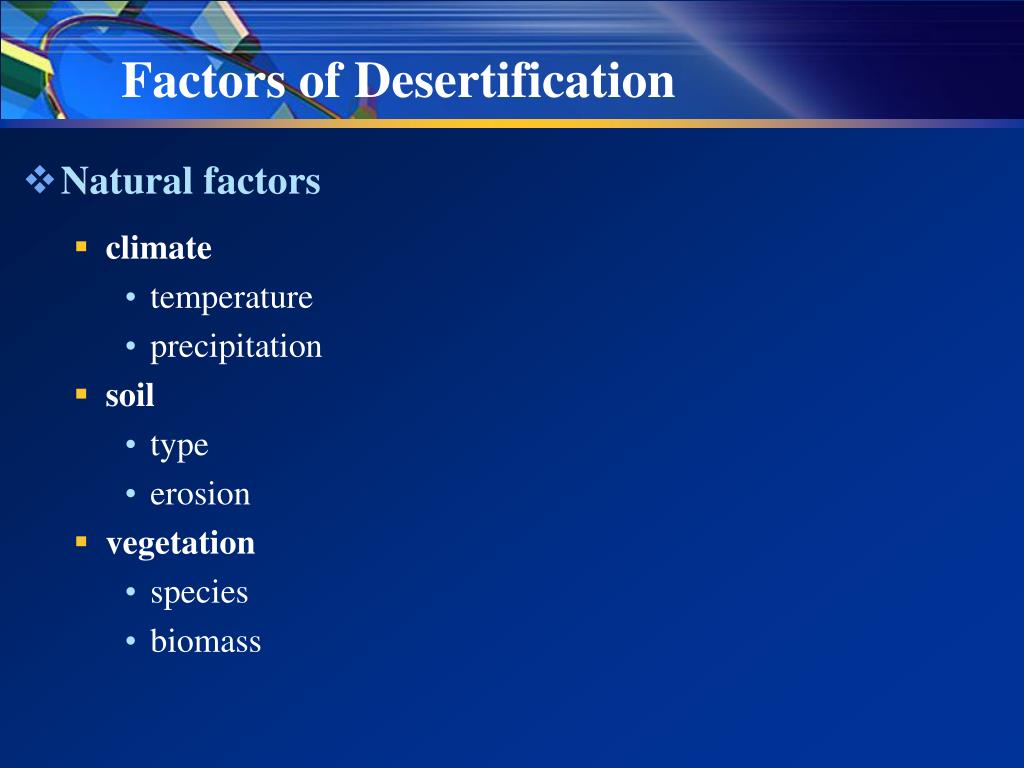 Factors of Desertification

❖ Natural factors

▪ climate

• temperature

• precipitation

▪ soil

• type

• erosion

▪ vegetation

• species

• biomass